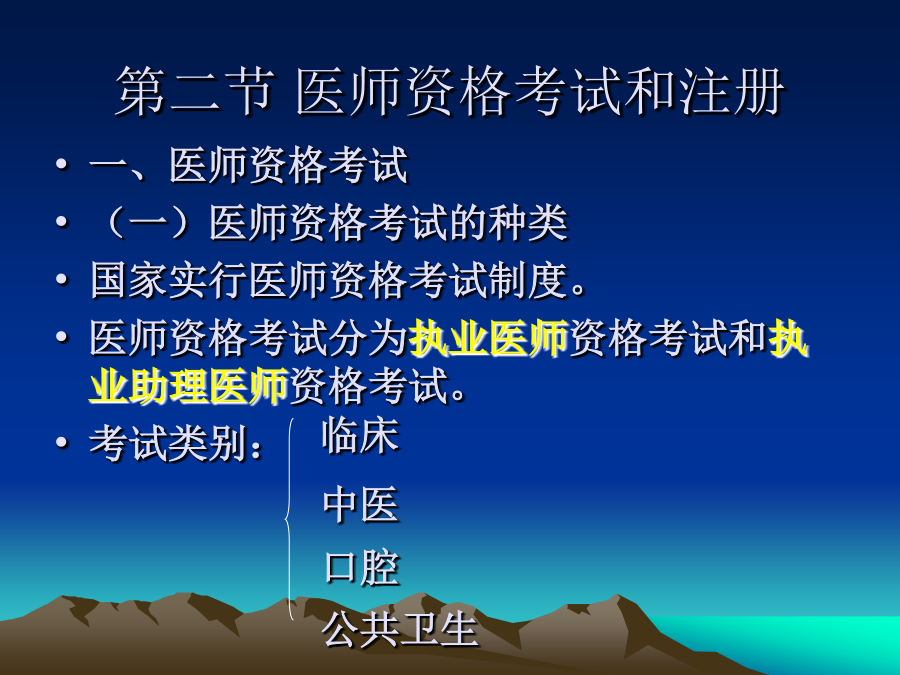 第二节 医师资格考试和注册

• 一、医师资格考试
• （一）医师资格考试的种类
• 国家实行医师资格考试制度。
• 医师资格考试分为执业医师资格考试和执业助理医师资格考试。
• 考试类别：

临床
中医
口腔
公共卫生